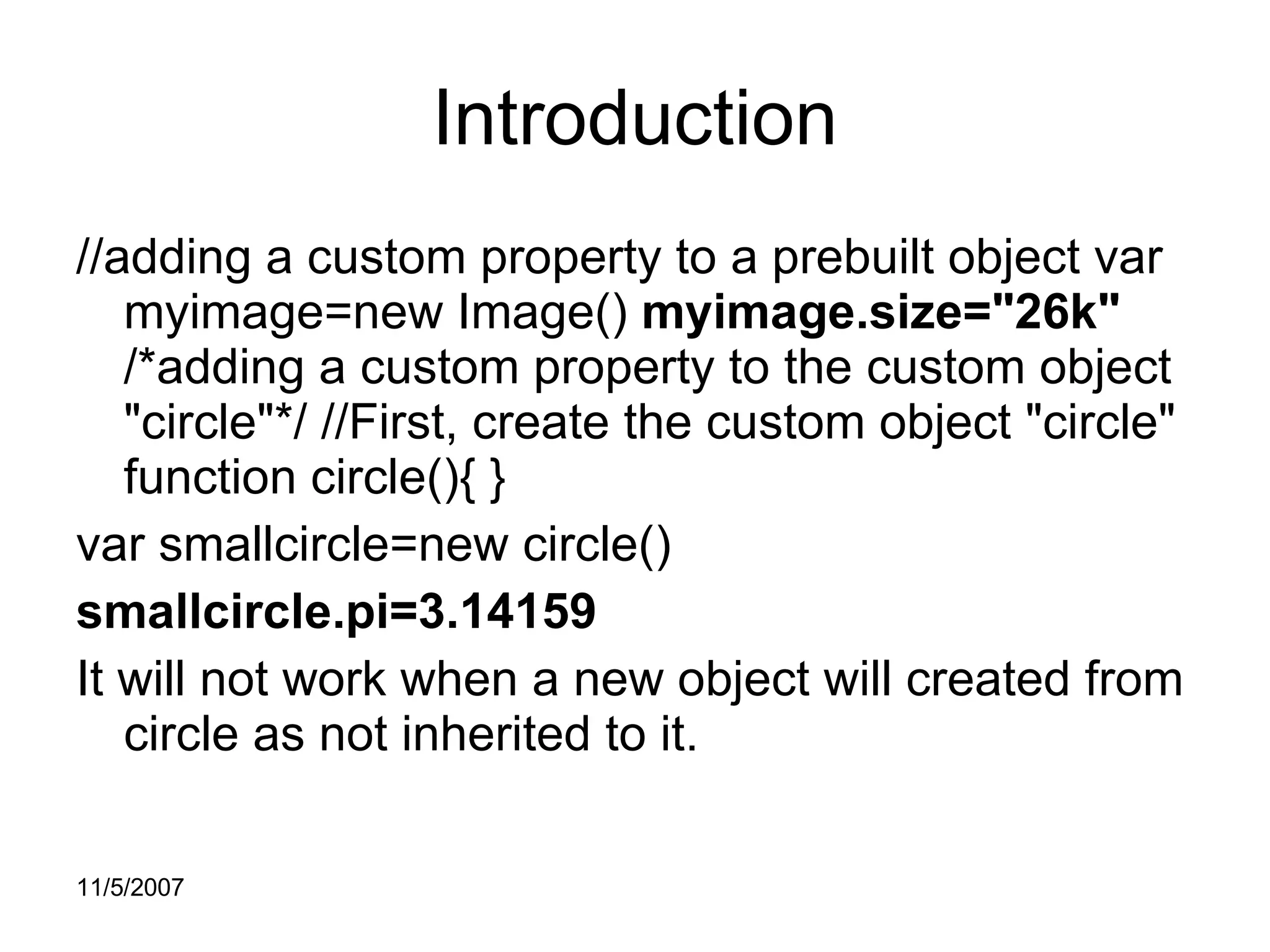 Introduction

//adding a custom property to a prebuilt object var myimage=new Image() myimage.size="26k" /*adding a custom property to the custom object "circle"*/ //First, create the custom object "circle" function circle(){ }

var smallcircle=new circle()

smallcircle.pi=3.14159

It will not work when a new object will created from circle as not inherited to it.

11/5/2007